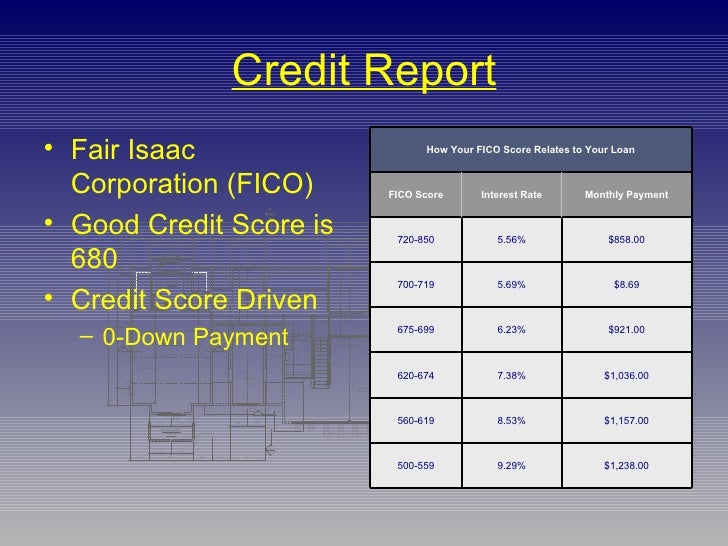 Credit Report

• Fair Isaac Corporation (FICO)
• Good Credit Score is 680
• Credit Score Driven
– 0-Down Payment

How Your FICO Score Relates to Your Loan

| FICO Score | Interest Rate | Monthly Payment |
|---|---|---|
| 720-850 | 5.56% | $858.00 |
| 700-719 | 5.69% | $8.69 |
| 675-699 | 6.23% | $921.00 |
| 620-674 | 7.38% | $1,036.00 |
| 560-619 | 8.53% | $1,157.00 |
| 500-559 | 9.29% | $1,238.00 |